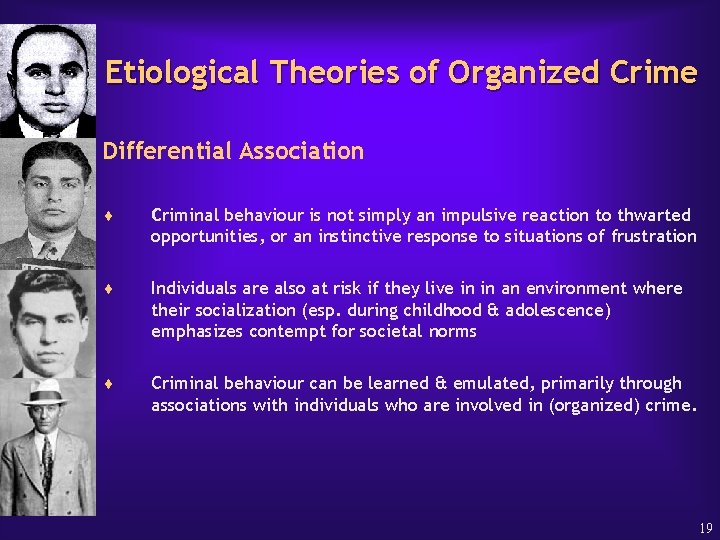 Etiological Theories of Organized Crime

Differential Association

♦ Criminal behaviour is not simply an impulsive reaction to thwarted opportunities, or an instinctive response to situations of frustration

♦ Individuals are also at risk if they live in in an environment where their socialization (esp. during childhood & adolescence) emphasizes contempt for societal norms

♦ Criminal behaviour can be learned & emulated, primarily through associations with individuals who are involved in (organized) crime.

19